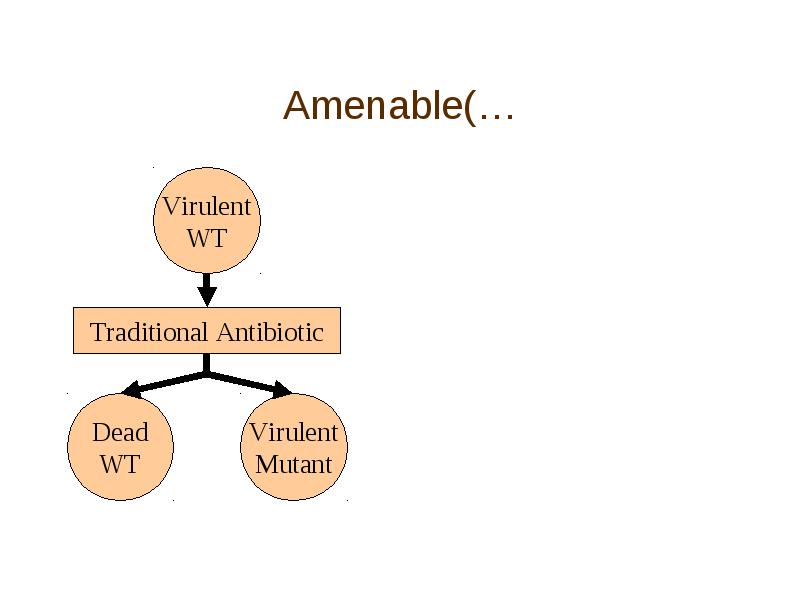 Amenable(…

Virulent WT

Traditional Antibiotic

Dead WT

Virulent Mutant